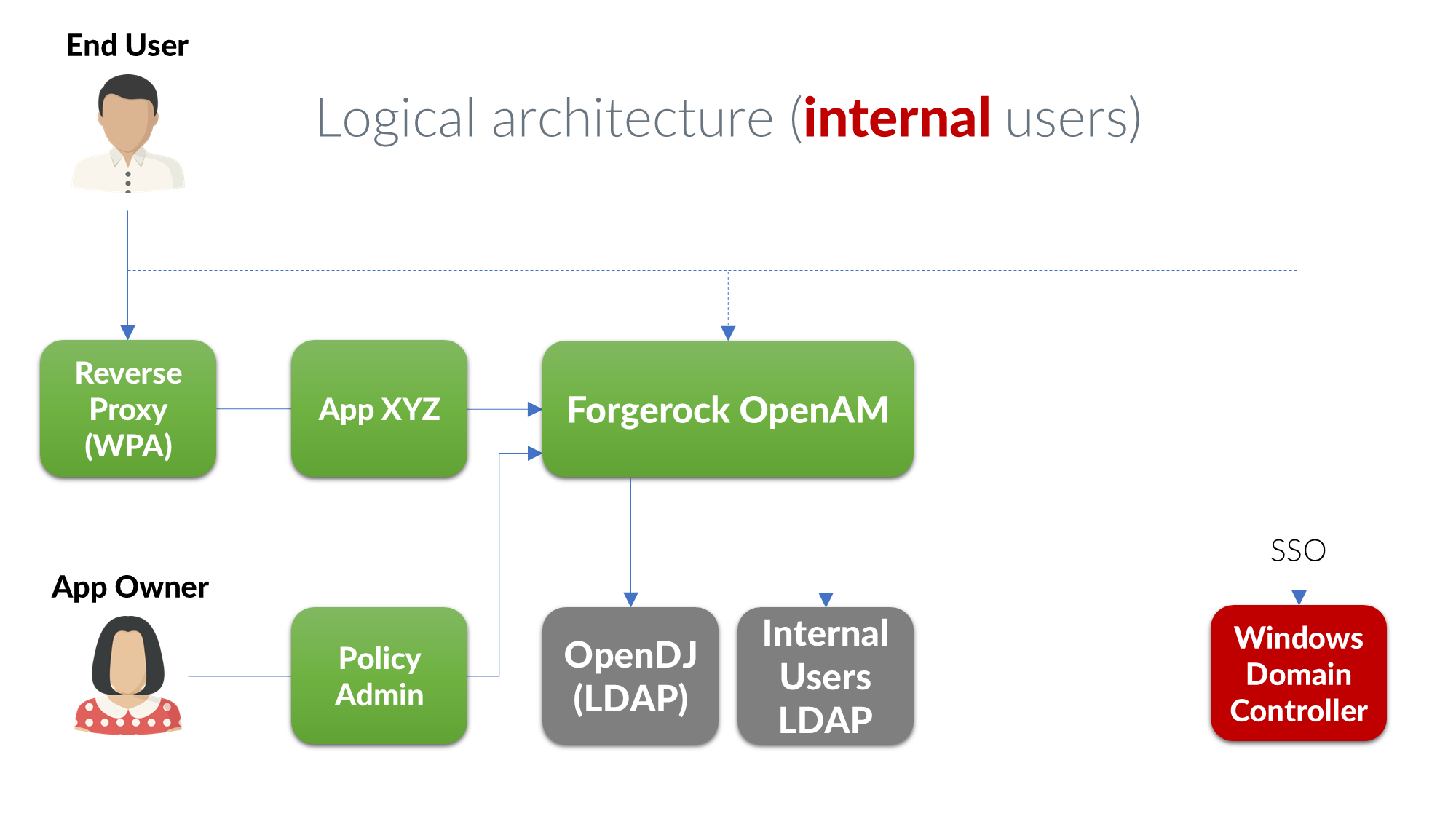 End User

Logical architecture (internal users)

Reverse Proxy (WPA)

App XYZ

Forgerock OpenAM

SSO

App Owner

Policy Admin

OpenDJ (LDAP)

Internal Users LDAP

Windows Domain Controller